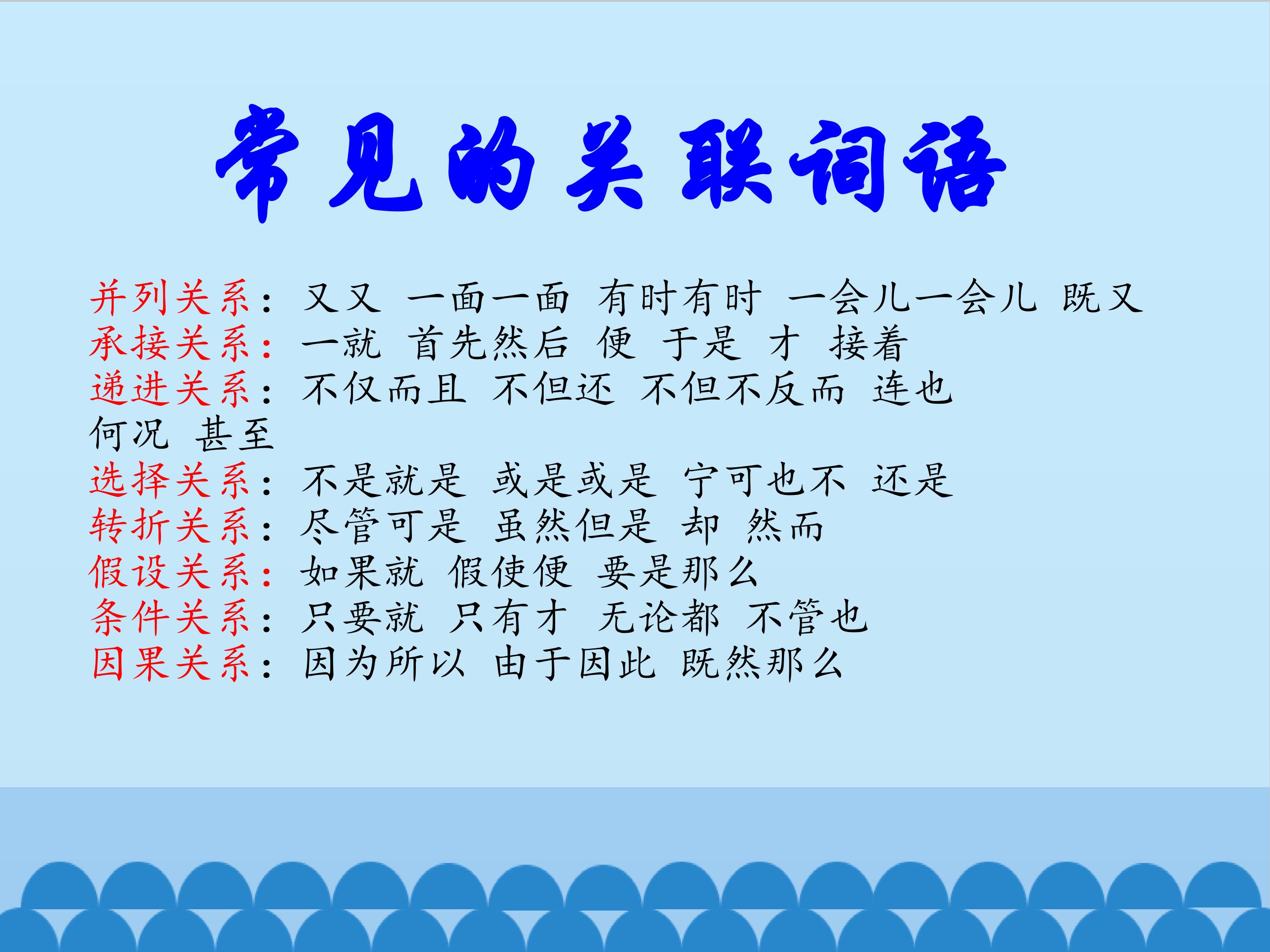 常见的关联词语

并列关系：又又 一面一面 有时有时 一会儿一会儿 既又
承接关系：一就 首先然后 便 于是 才 接着
递进关系：不仅而且 不但还 不但不反而 连也 何况 甚至
选择关系：不是就是 或是或是 宁可也不 还是
转折关系：尽管可是 虽然但是 却 然而
假设关系：如果就 假使便 要是那么
条件关系：只要就 只有才 无论都 不管也
因果关系：因为所以 由于因此 既然那么